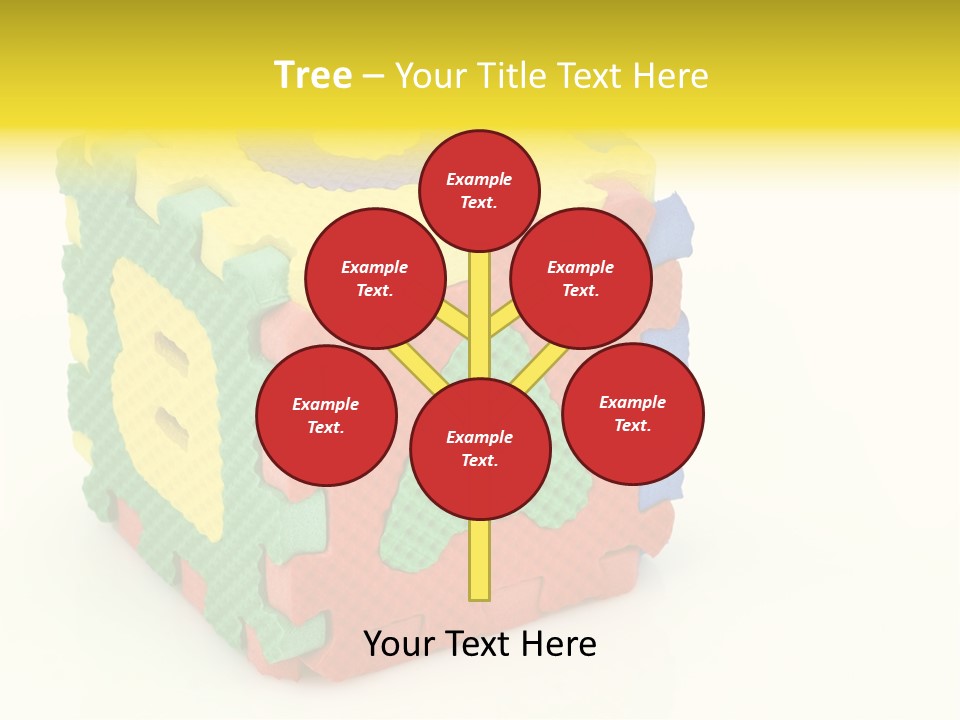 Tree – Your Title Text Here

Example Text.

Example Text.

Example Text.

Example Text.

Example Text.

Example Text.

Your Text Here